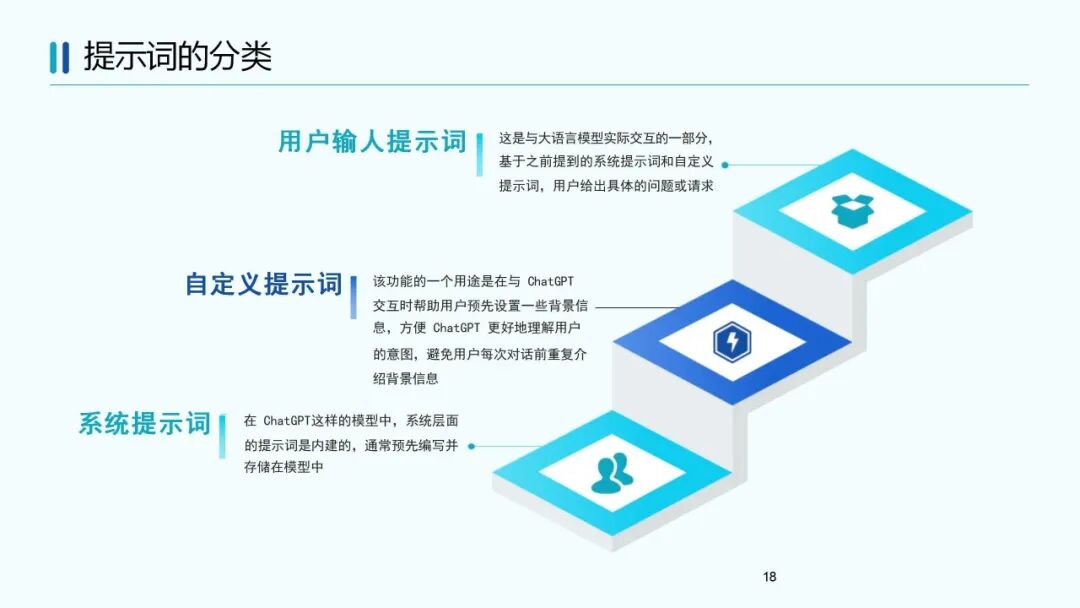 提示词的分类

用户输人提示词

这是与大语言模型实际交互的一部分，基于之前提到的系统提示词和自定义提示词，用户给出具体的问题或请求

自定义提示词

该功能的一个用途是在与 ChatGPT 交互时帮助用户预先设置一些背景信息，方便 ChatGPT 更好地理解用户的意图，避免用户每次对话前重复介绍背景信息

系统提示词

在 ChatGPT这样的模型中，系统层面的提示词是内建的，通常预先编写并存储在模型中

18